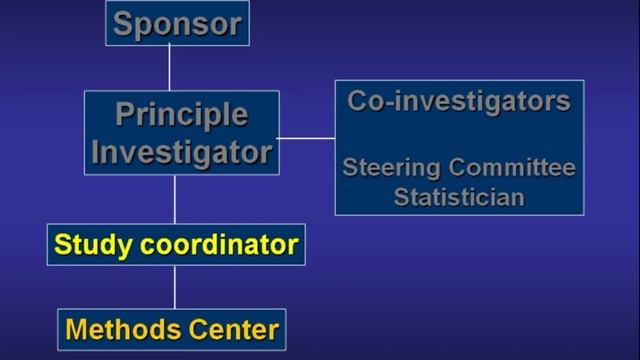 Sponsor

Principle Investigator

Co-investigators

Steering Committee
Statistician

Study coordinator

Methods Center